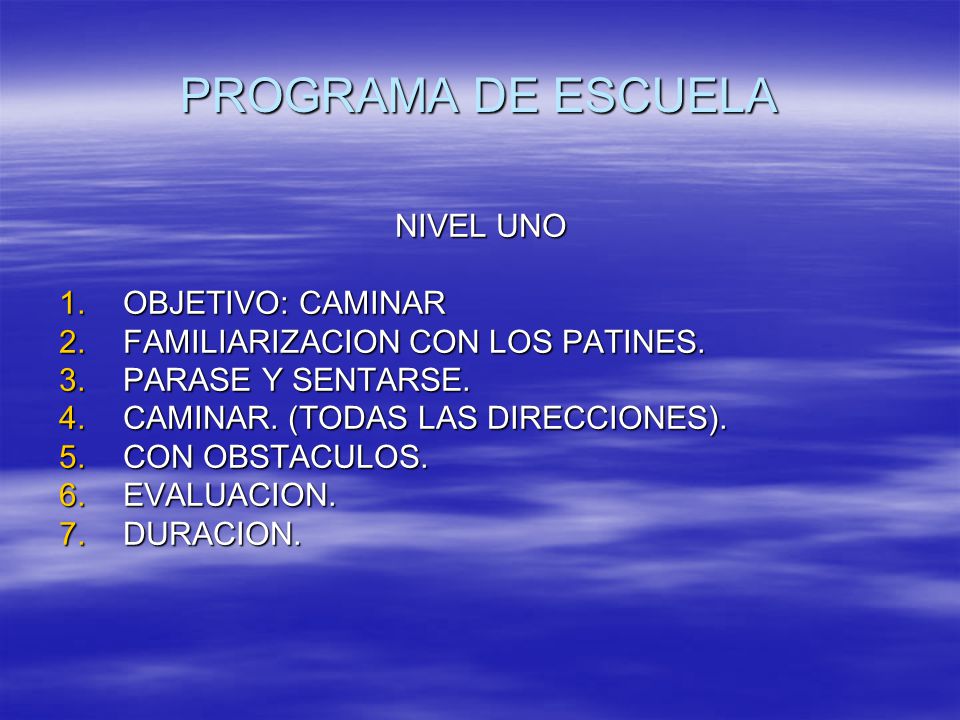 PROGRAMA DE ESCUELA

NIVEL UNO

1. OBJETIVO: CAMINAR
2. FAMILIARIZACION CON LOS PATINES.
3. PARASE Y SENTARSE.
4. CAMINAR. (TODAS LAS DIRECCIONES).
5. CON OBSTACULOS.
6. EVALUACION.
7. DURACION.